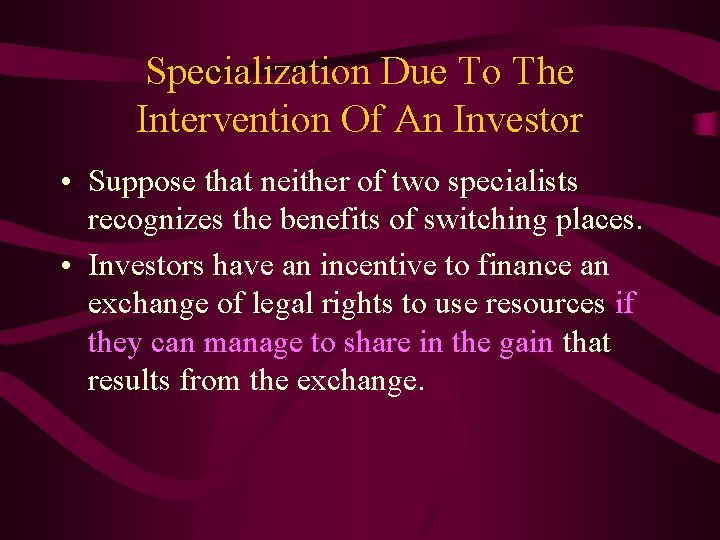 Specialization Due To The Intervention Of An Investor

• Suppose that neither of two specialists recognizes the benefits of switching places.

• Investors have an incentive to finance an exchange of legal rights to use resources if they can manage to share in the gain that results from the exchange.